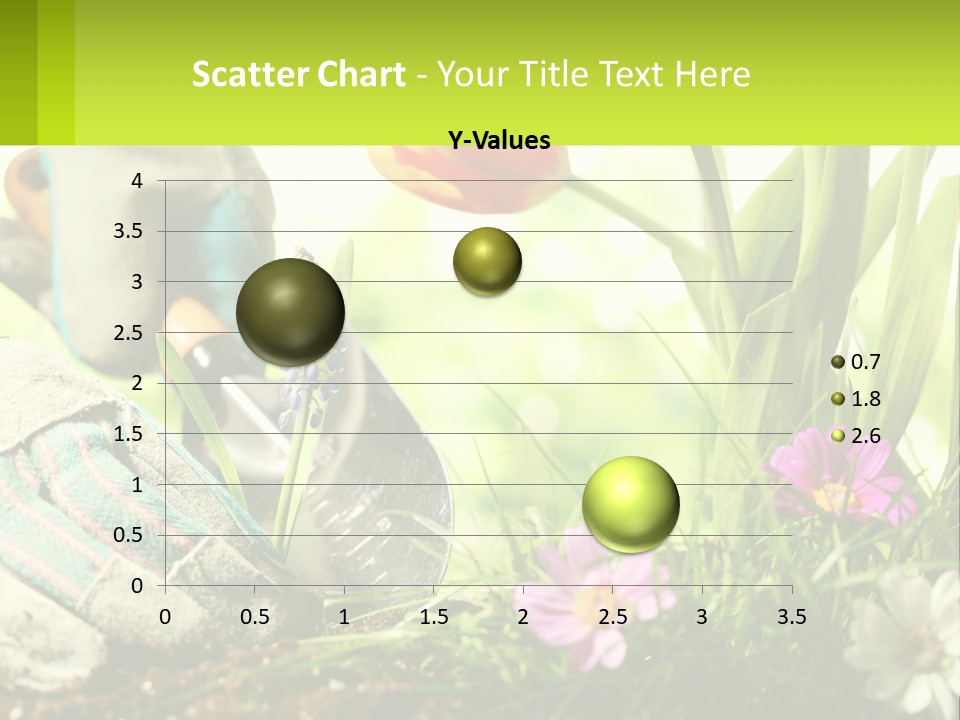 Scatter Chart - Your Title Text Here

Y-Values

4
3.5
3
2.5
2
1.5
1
0.5
0

0 0.5 1 1.5 2 2.5 3 3.5

0.7
1.8
2.6